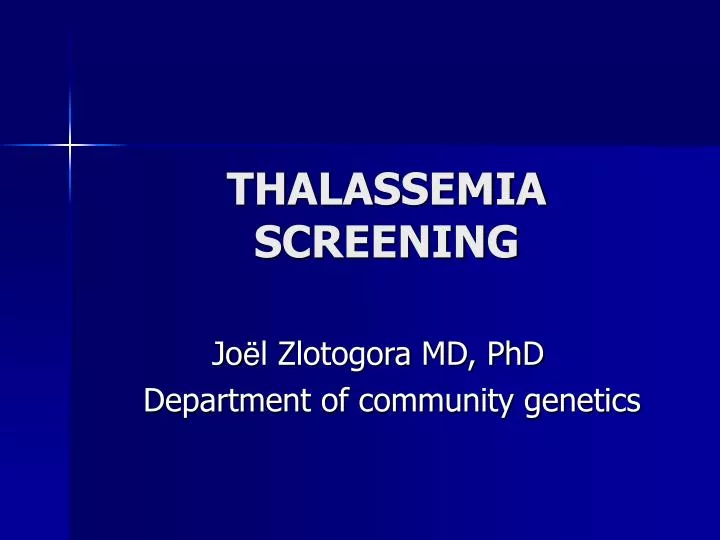 THALASSEMIA SCREENING

Joël Zlotogora MD, PhD
Department of community genetics